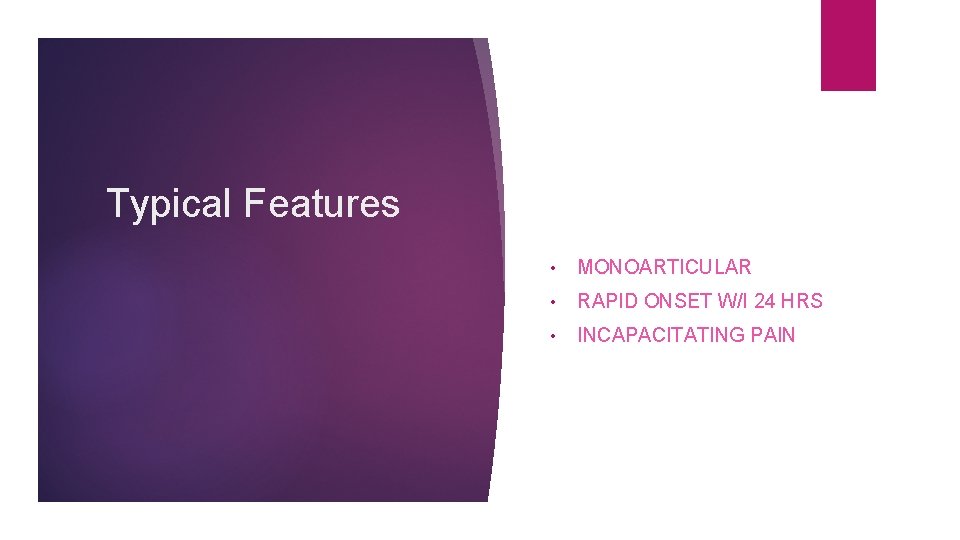 Typical Features

• MONOARTICULAR
• RAPID ONSET W/I 24 HRS
• INCAPACITATING PAIN